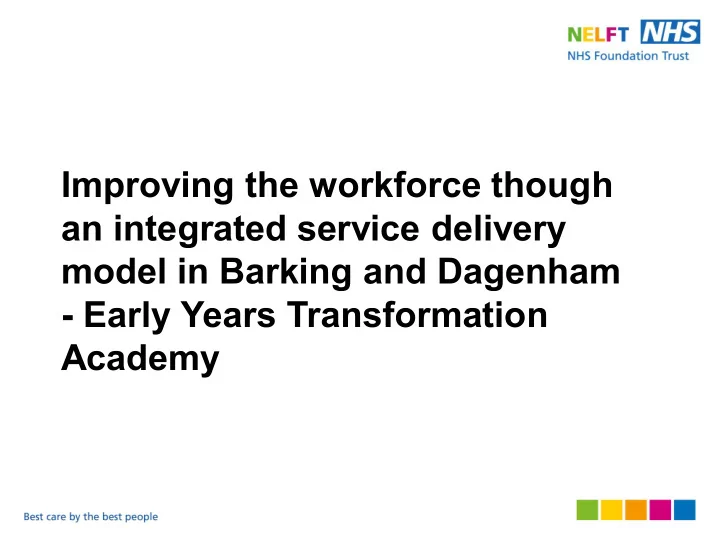 NELFT NHS
NHS Foundation Trust

Improving the workforce though an integrated service delivery model in Barking and Dagenham - Early Years Transformation Academy

Best care by the best people